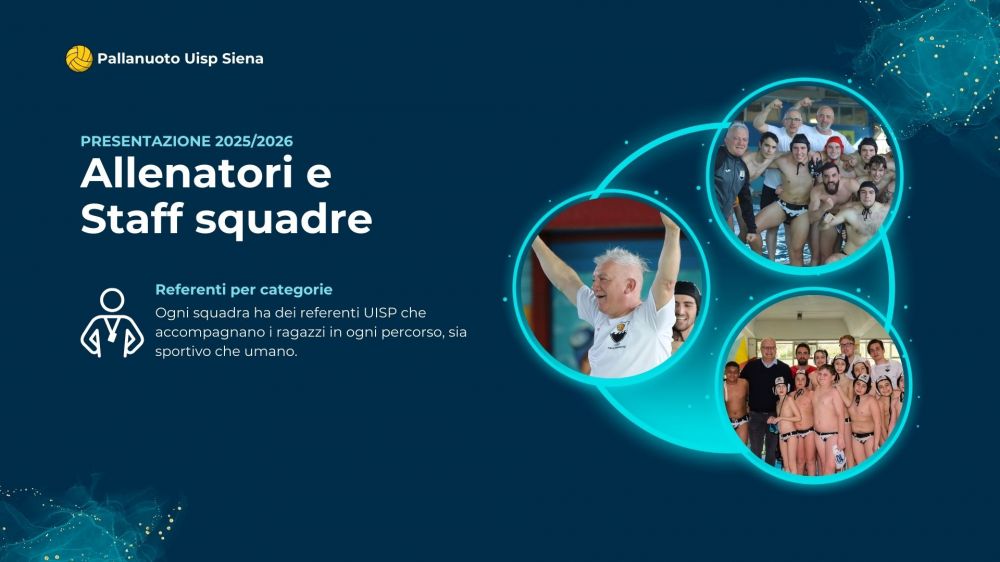 Pallanuoto Uisp Siena

PRESENTAZIONE 2025/2026
Allenatori e Staff squadre

Referenti per categorie
Ogni squadra ha dei referenti UISP che accompagnano i ragazzi in ogni percorso, sia sportivo che umano.